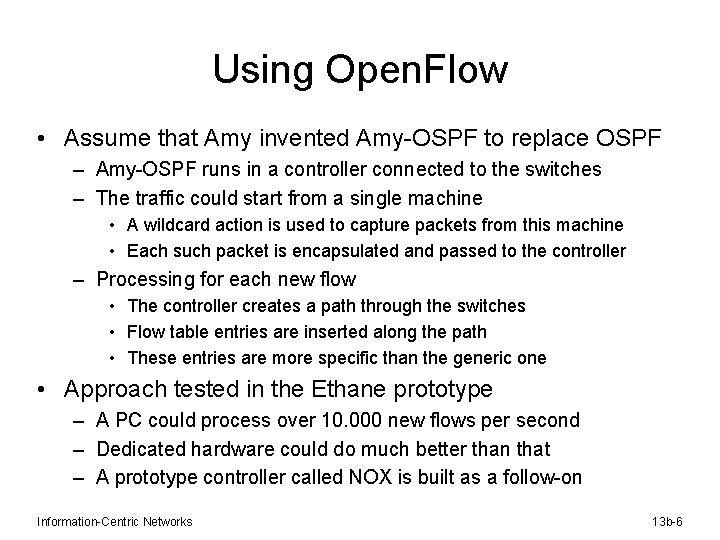 Using OpenFlow

• Assume that Amy invented Amy-OSPF to replace OSPF
– Amy-OSPF runs in a controller connected to the switches
– The traffic could start from a single machine
• A wildcard action is used to capture packets from this machine
• Each such packet is encapsulated and passed to the controller
– Processing for each new flow
• The controller creates a path through the switches
• Flow table entries are inserted along the path
• These entries are more specific than the generic one
• Approach tested in the Ethane prototype
– A PC could process over 10.000 new flows per second
– Dedicated hardware could do much better than that
– A prototype controller called NOX is built as a follow-on

Information-Centric Networks

13b-6